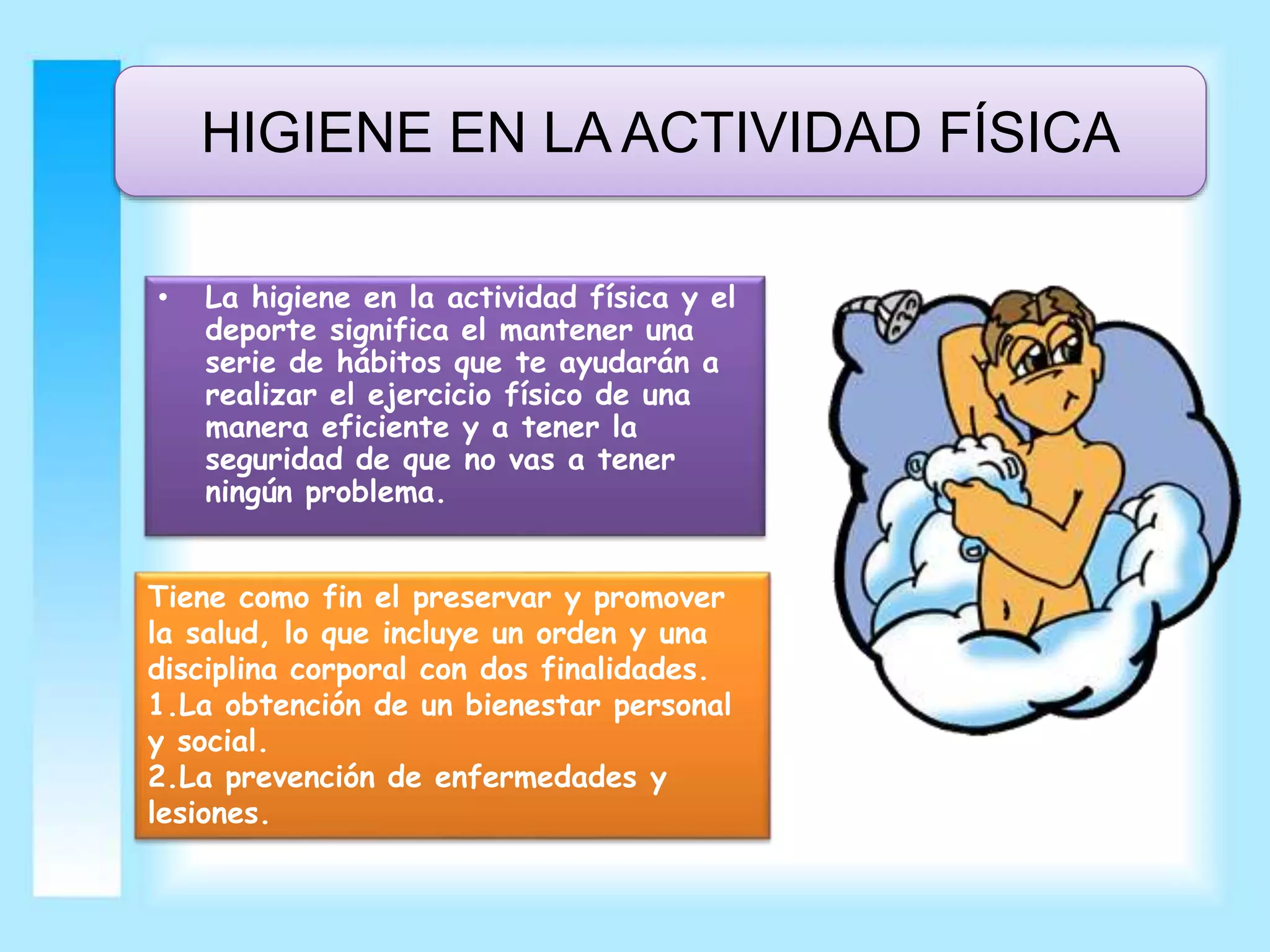 HIGIENE EN LA ACTIVIDAD FÍSICA

• La higiene en la actividad física y el deporte significa el mantener una serie de hábitos que te ayudarán a realizar el ejercicio físico de una manera eficiente y a tener la seguridad de que no vas a tener ningún problema.

Tiene como fin el preservar y promover la salud, lo que incluye un orden y una disciplina corporal con dos finalidades.
1.La obtención de un bienestar personal y social.
2.La prevención de enfermedades y lesiones.